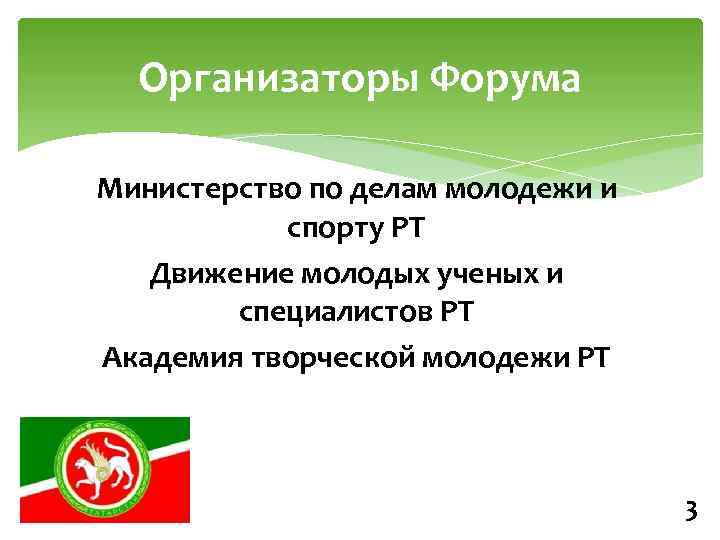 Организаторы Форума

Министерство по делам молодежи и спорту РТ

Движение молодых ученых и специалистов РТ

Академия творческой молодежи РТ

3